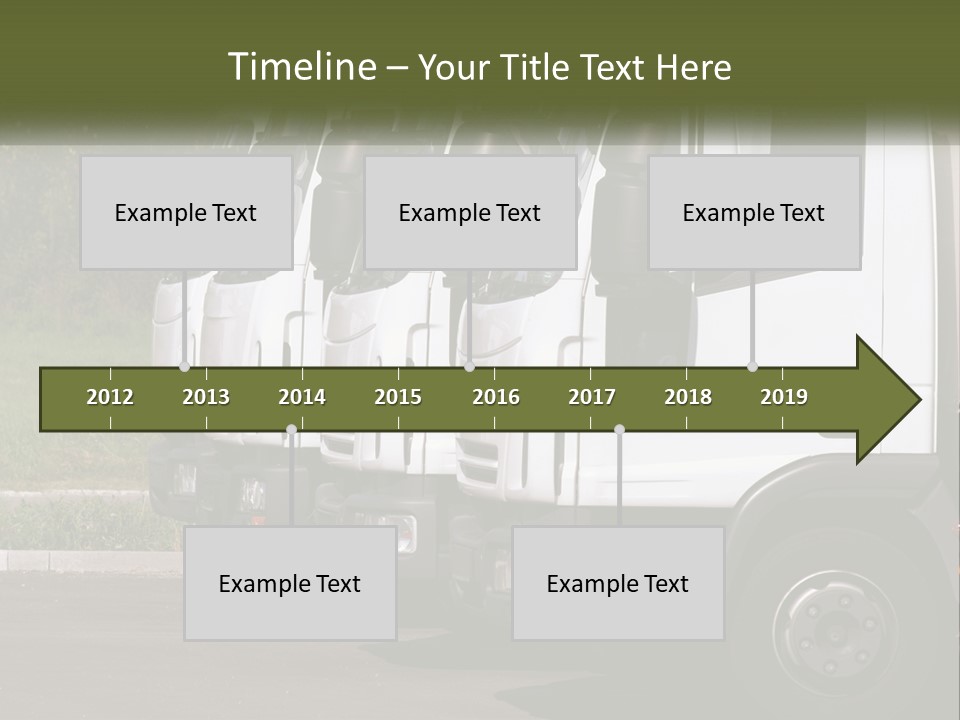 Timeline – Your Title Text Here

Example Text

Example Text

Example Text

2012 2013 2014 2015 2016 2017 2018 2019

Example Text

Example Text